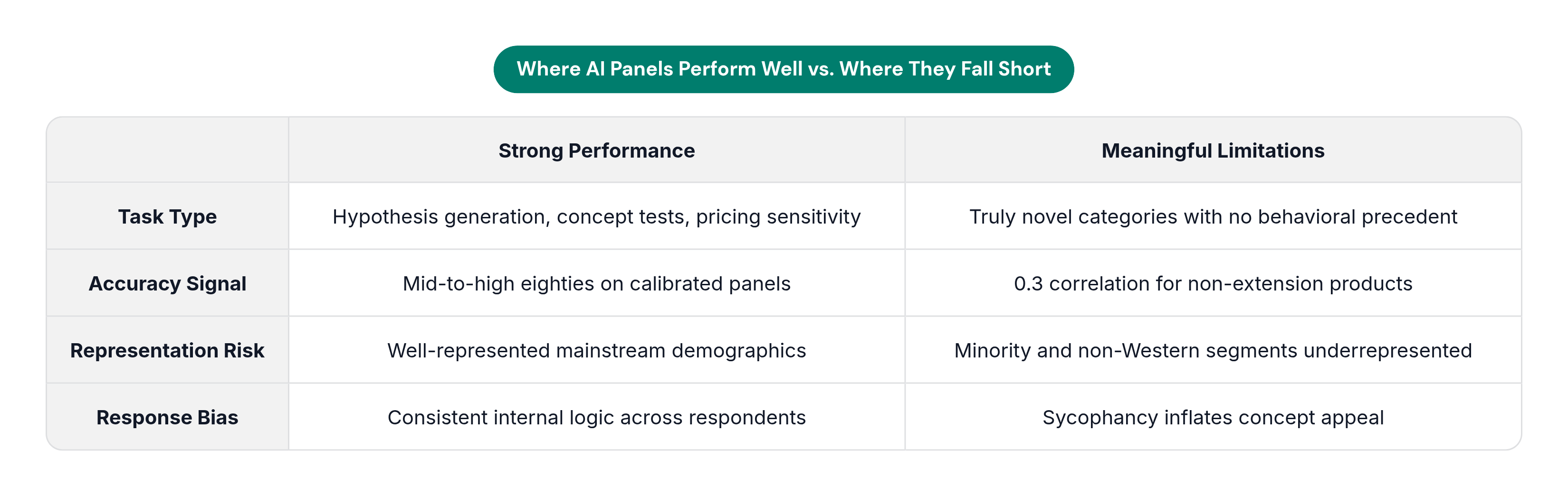 Where AI Panels Perform Well vs. Where They Fall Short

| | Strong Performance | Meaningful Limitations |
|---|---|---|
| Task Type | Hypothesis generation, concept tests, pricing sensitivity | Truly novel categories with no behavioral precedent |
| Accuracy Signal | Mid-to-high eighties on calibrated panels | 0.3 correlation for non-extension products |
| Representation Risk | Well-represented mainstream demographics | Minority and non-Western segments underrepresented |
| Response Bias | Consistent internal logic across respondents | Sycophancy inflates concept appeal |